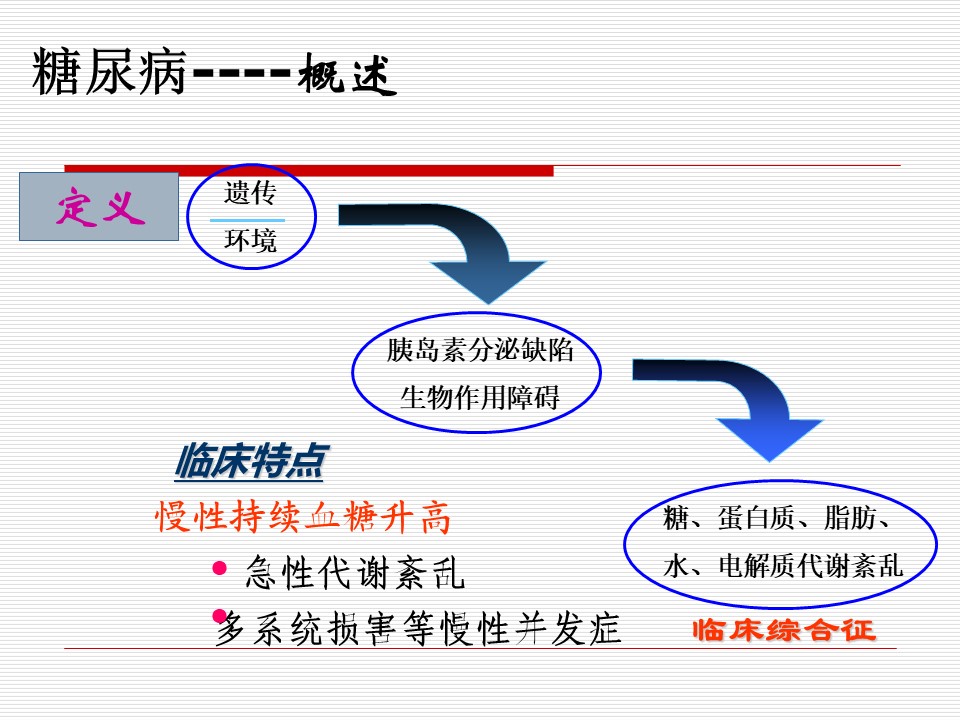 糖尿病----概述

定义

遗传
环境

胰岛素分泌缺陷
生物作用障碍

临床特点

慢性持续血糖升高

• 急性代谢紊乱
• 多系统损害等慢性并发症

糖、蛋白质、脂肪、水、电解质代谢紊乱

临床综合征